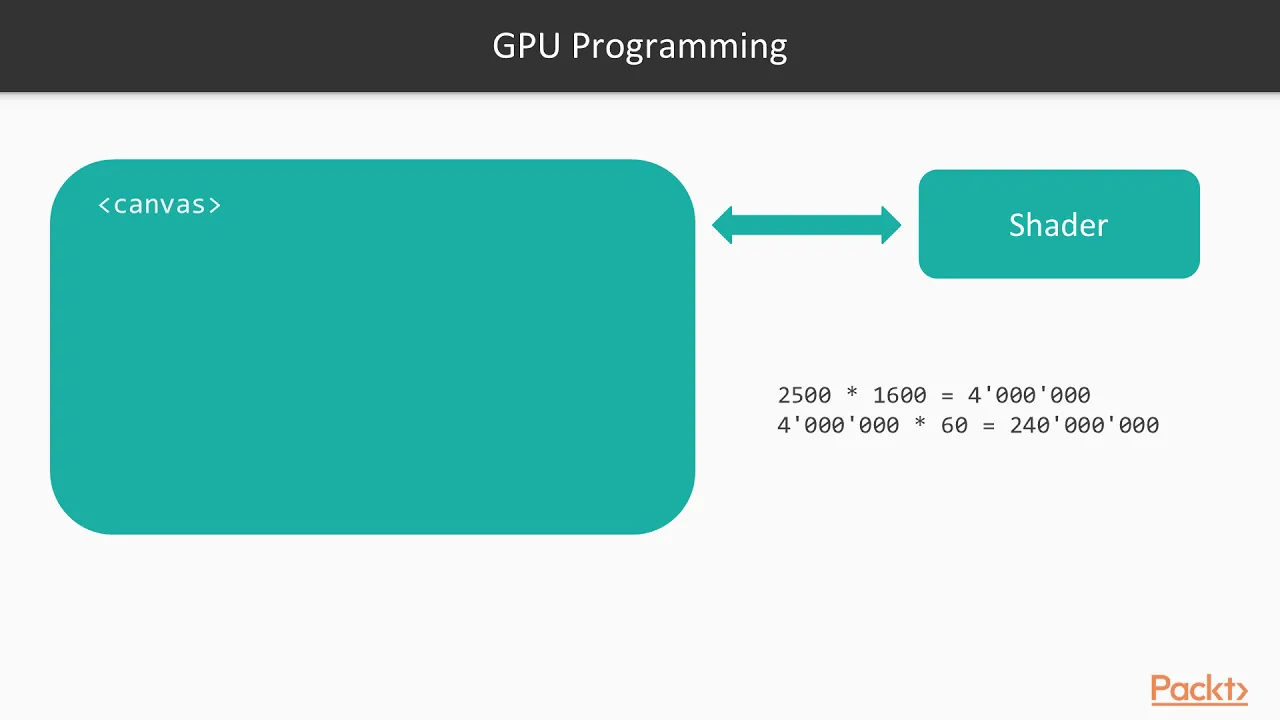 GPU Programming

<canvas>

Shader

2500 * 1600 = 4'000'000
4'000'000 * 60 = 240'000'000

Packt>